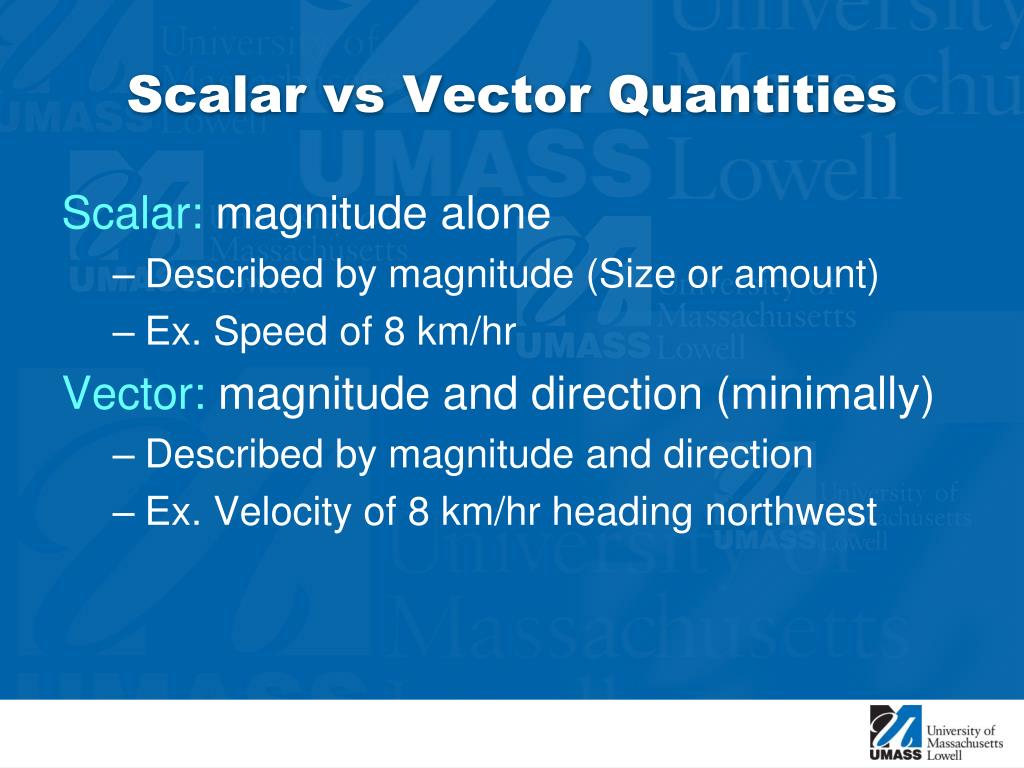 Scalar vs Vector Quantities

Scalar: magnitude alone
– Described by magnitude (Size or amount)
– Ex. Speed of 8 km/hr

Vector: magnitude and direction (minimally)
– Described by magnitude and direction
– Ex. Velocity of 8 km/hr heading northwest

UMASS University of Massachusetts Lowell